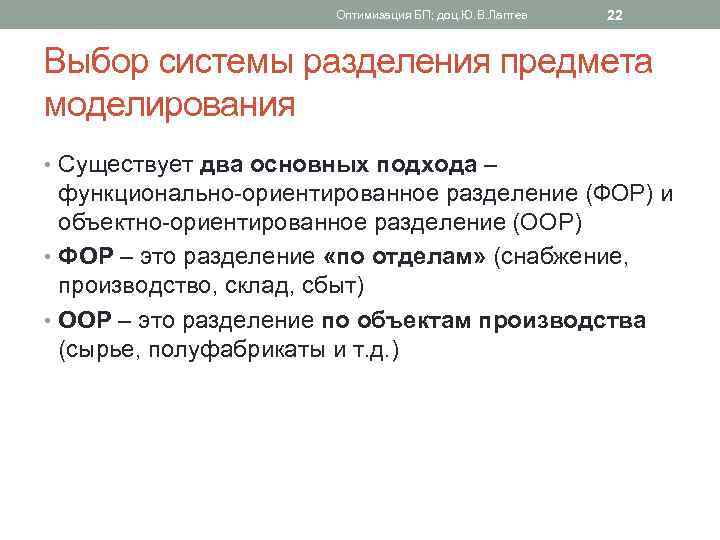 Оптимизация БП; доц.Ю.В.Лаптев 22

Выбор системы разделения предмета моделирования

• Существует два основных подхода – функционально-ориентированное разделение (ФОР) и объектно-ориентированное разделение (ООР)

• ФОР – это разделение «по отделам» (снабжение, производство, склад, сбыт)

• ООР – это разделение по объектам производства (сырье, полуфабрикаты и т.д.)